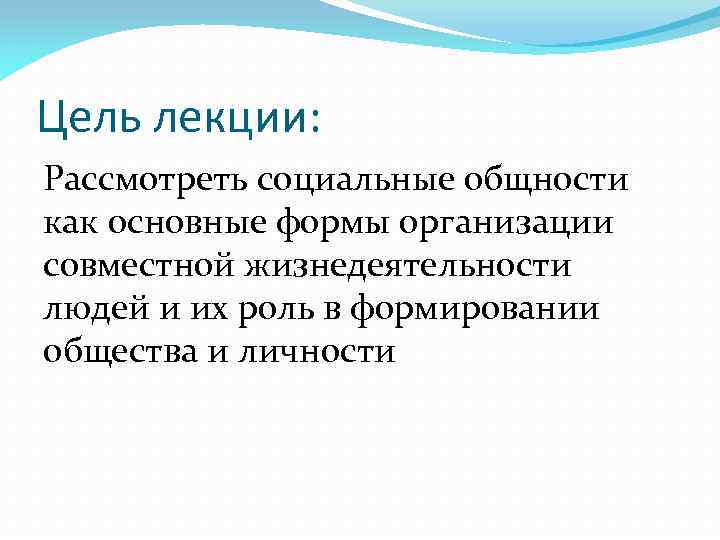 Цель лекции:

Рассмотреть социальные общности как основные формы организации совместной жизнедеятельности людей и их роль в формировании общества и личности